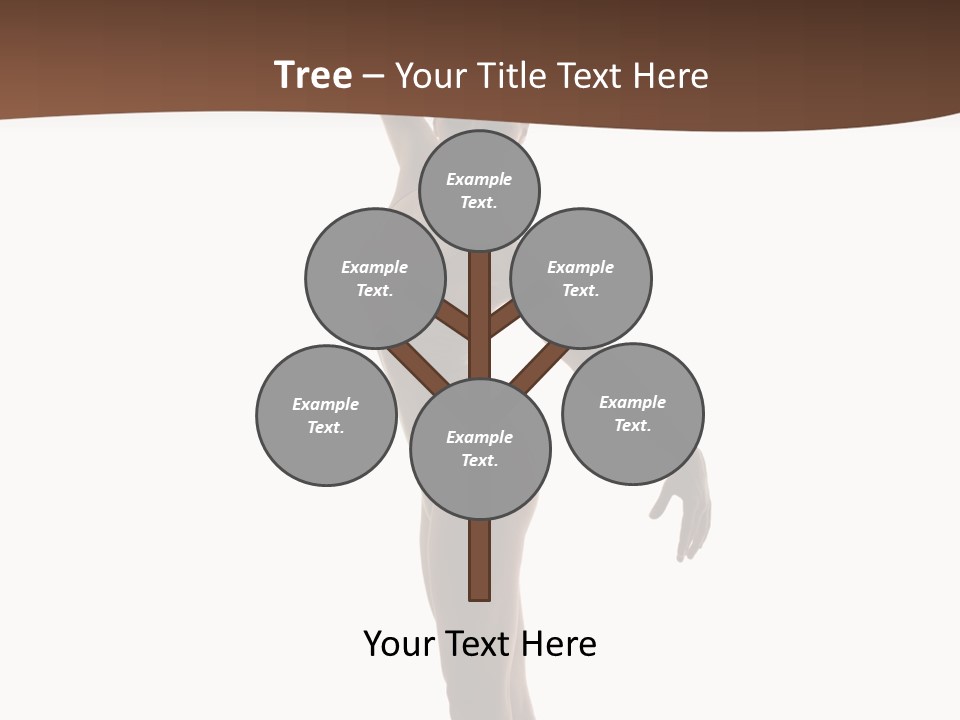 Tree – Your Title Text Here

Example Text.

Example Text.

Example Text.

Example Text.

Example Text.

Example Text.

Your Text Here